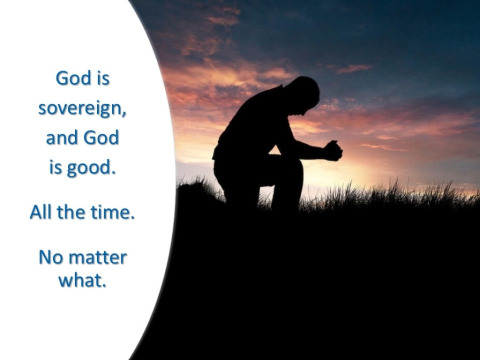 God is sovereign, and God is good.

All the time.

No matter what.